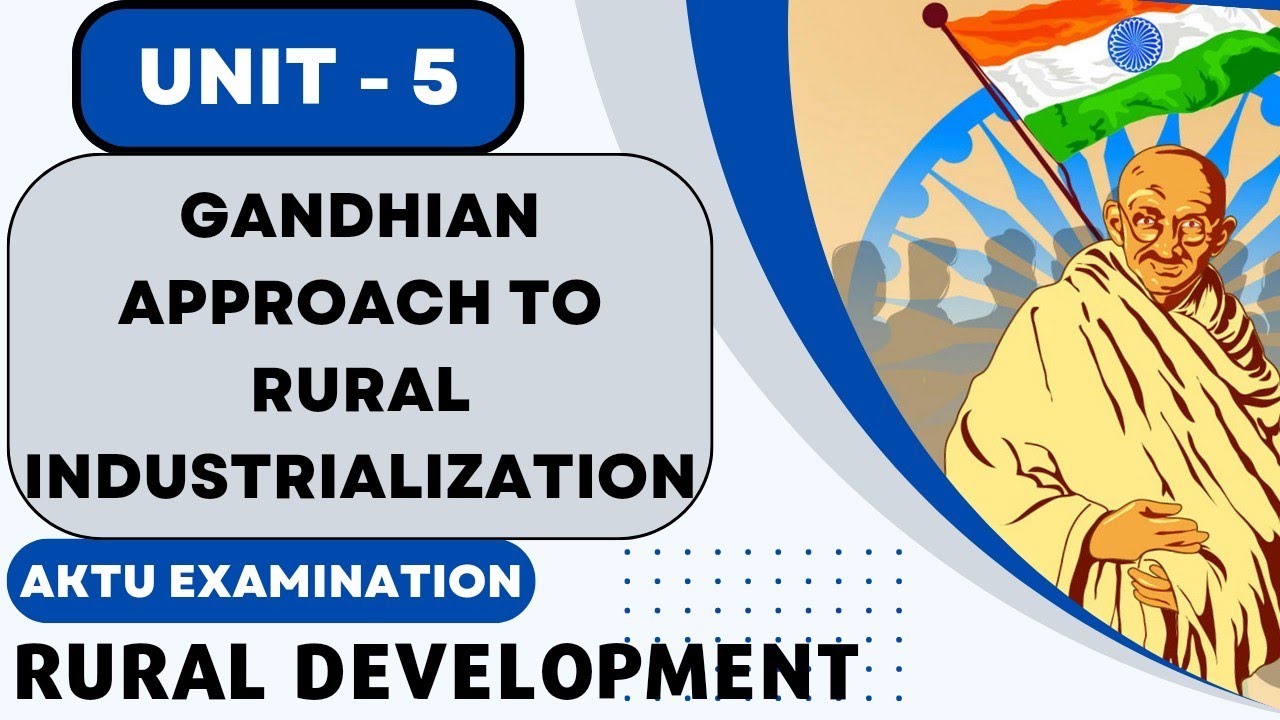 UNIT - 5

GANDHIAN APPROACH TO RURAL INDUSTRIALIZATION

AKTU EXAMINATION

RURAL DEVELOPMENT